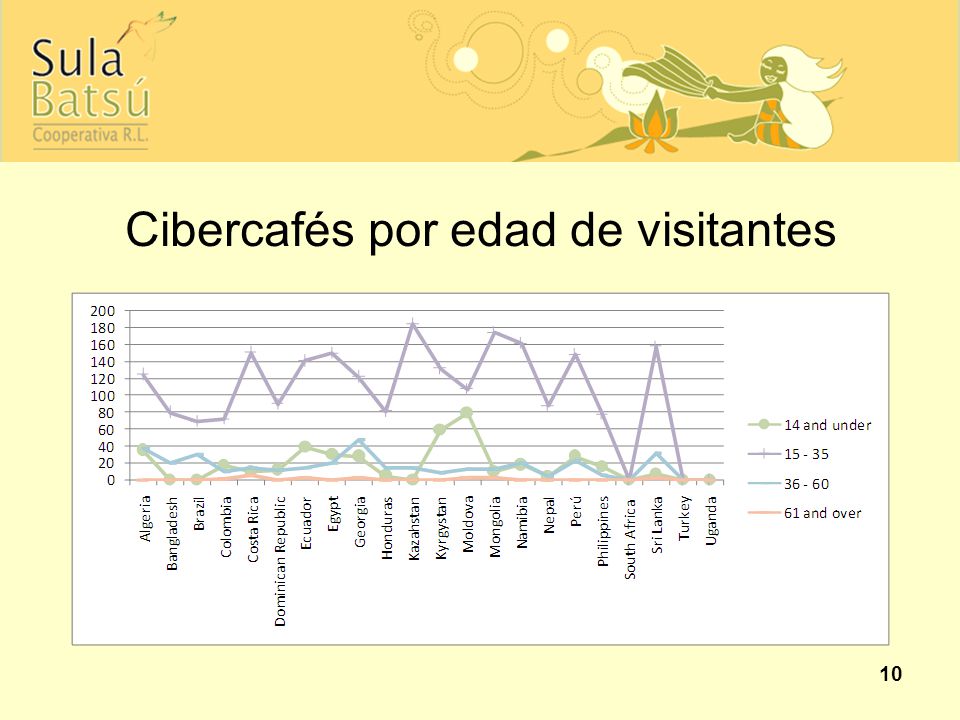 Sula Batsú
Cooperativa R.L.

Cibercafés por edad de visitantes

200
180
160
140
120
100
80
60
40
20
0

Algeria
Bangladesh
Brazil
Colombia
Costa Rica
Dominican Republic
Ecuador
Egypt
Georgia
Honduras
Kazahstan
Kyrgystan
Moldova
Mongolia
Namibia
Nepal
Perú
Philippines
South Africa
Sri Lanka
Turkey
Uganda

14 and under
15 - 35
36 - 60
61 and over

10